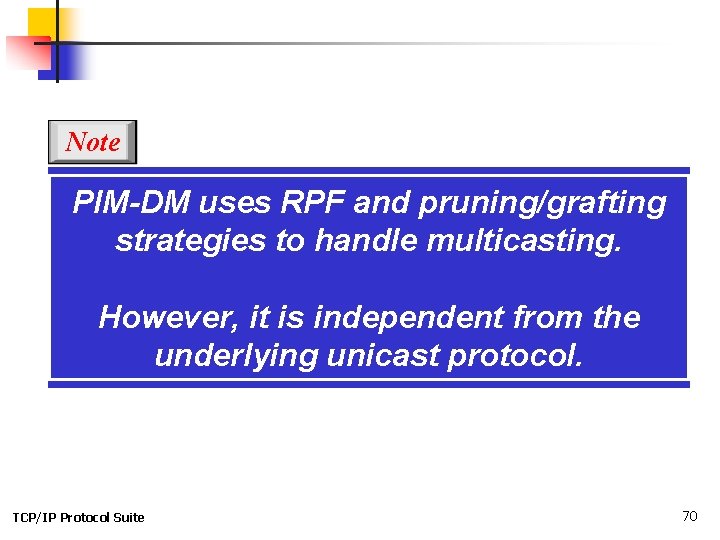 Note

PIM-DM uses RPF and pruning/grafting strategies to handle multicasting.

However, it is independent from the underlying unicast protocol.

TCP/IP Protocol Suite

70